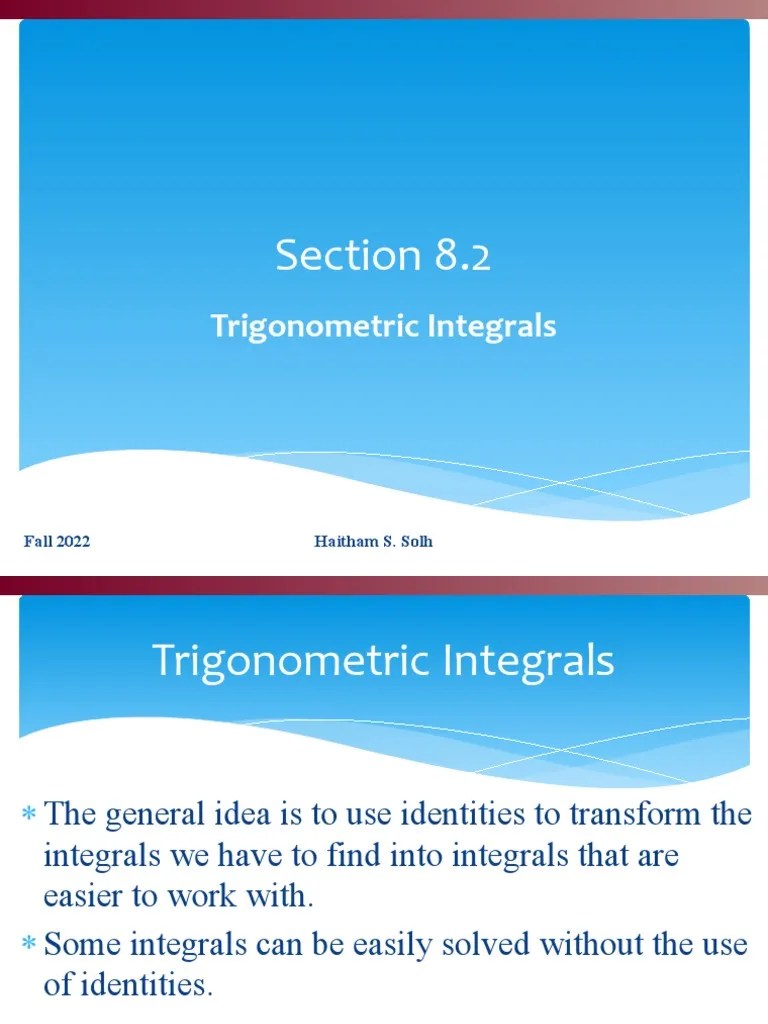 Section 8.2

Trigonometric Integrals

Fall 2022

Haitham S. Solh

Trigonometric Integrals

* The general idea is to use identities to transform the integrals we have to find into integrals that are easier to work with.

* Some integrals can be easily solved without the use of identities.